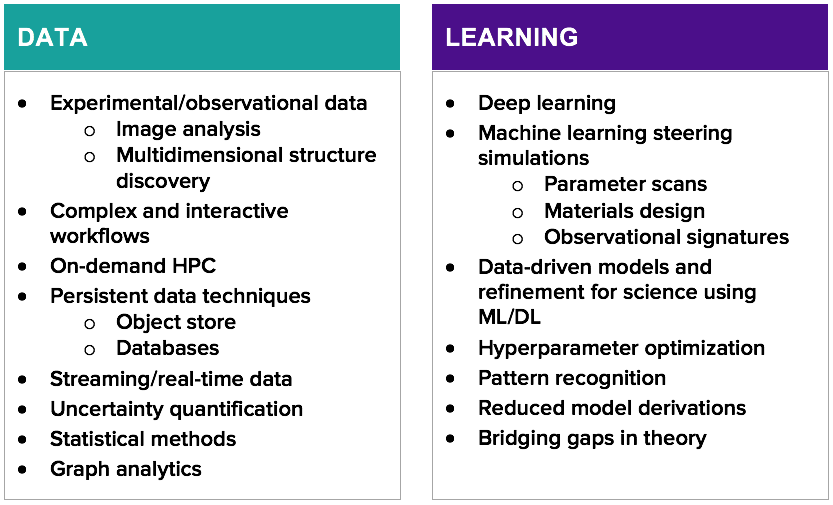 DATA

- Experimental/observational data
  - Image analysis
  - Multidimensional structure discovery
- Complex and interactive workflows
- On-demand HPC
- Persistent data techniques
  - Object store
  - Databases
- Streaming/real-time data
- Uncertainty quantification
- Statistical methods
- Graph analytics

LEARNING

- Deep learning
- Machine learning steering simulations
  - Parameter scans
  - Materials design
  - Observational signatures
- Data-driven models and refinement for science using ML/DL
- Hyperparameter optimization
- Pattern recognition
- Reduced model derivations
- Bridging gaps in theory